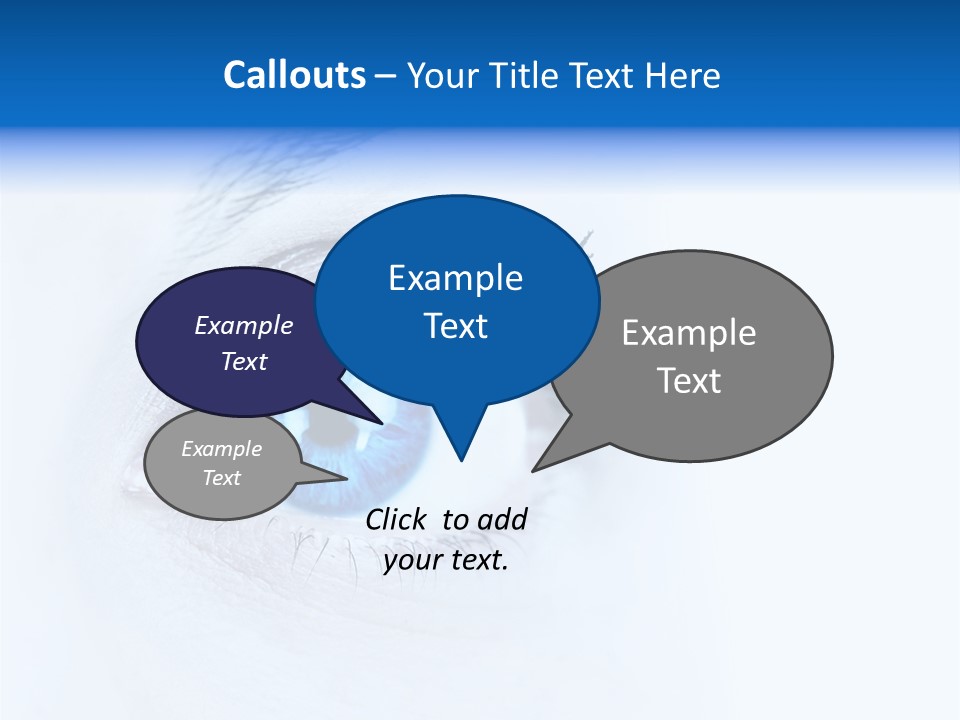 Callouts – Your Title Text Here

Example Text

Example Text

Example Text

Example Text

Click to add your text.